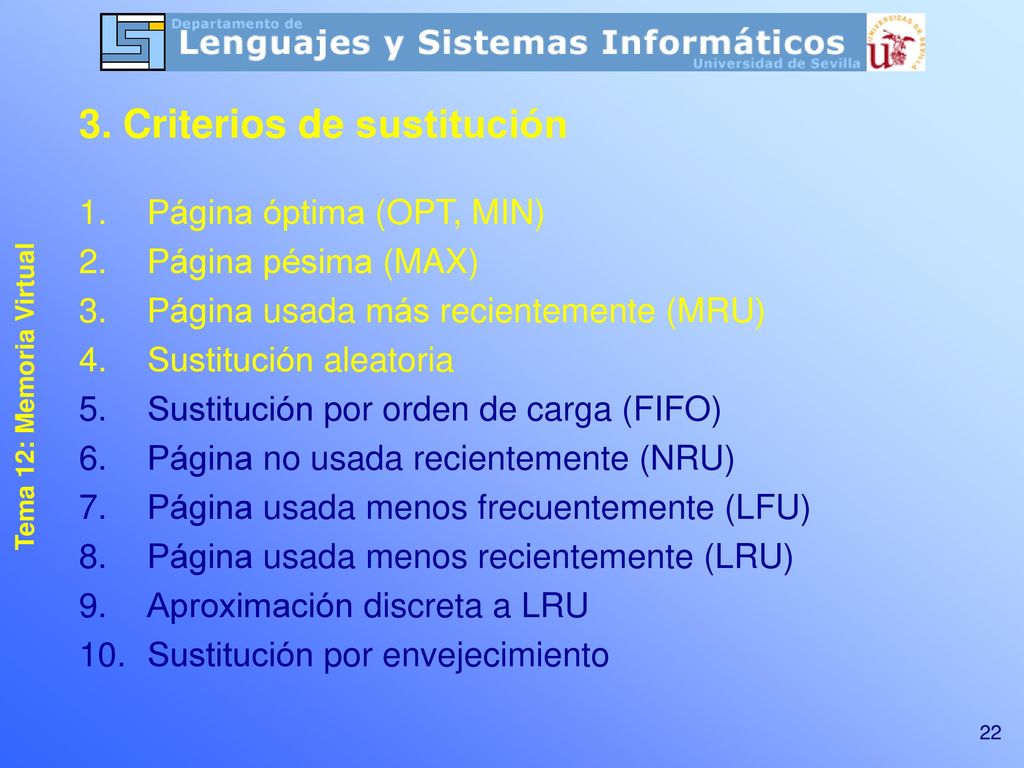 Departamento de
Lenguajes y Sistemas Informáticos
Universidad de Sevilla

UNIVERSIDAD DE SEVILLA

3. Criterios de sustitución

Tema 12: Memoria Virtual

1. Página óptima (OPT, MIN)
2. Página pésima (MAX)
3. Página usada más recientemente (MRU)
4. Sustitución aleatoria
5. Sustitución por orden de carga (FIFO)
6. Página no usada recientemente (NRU)
7. Página usada menos frecuentemente (LFU)
8. Página usada menos recientemente (LRU)
9. Aproximación discreta a LRU
10. Sustitución por envejecimiento

22